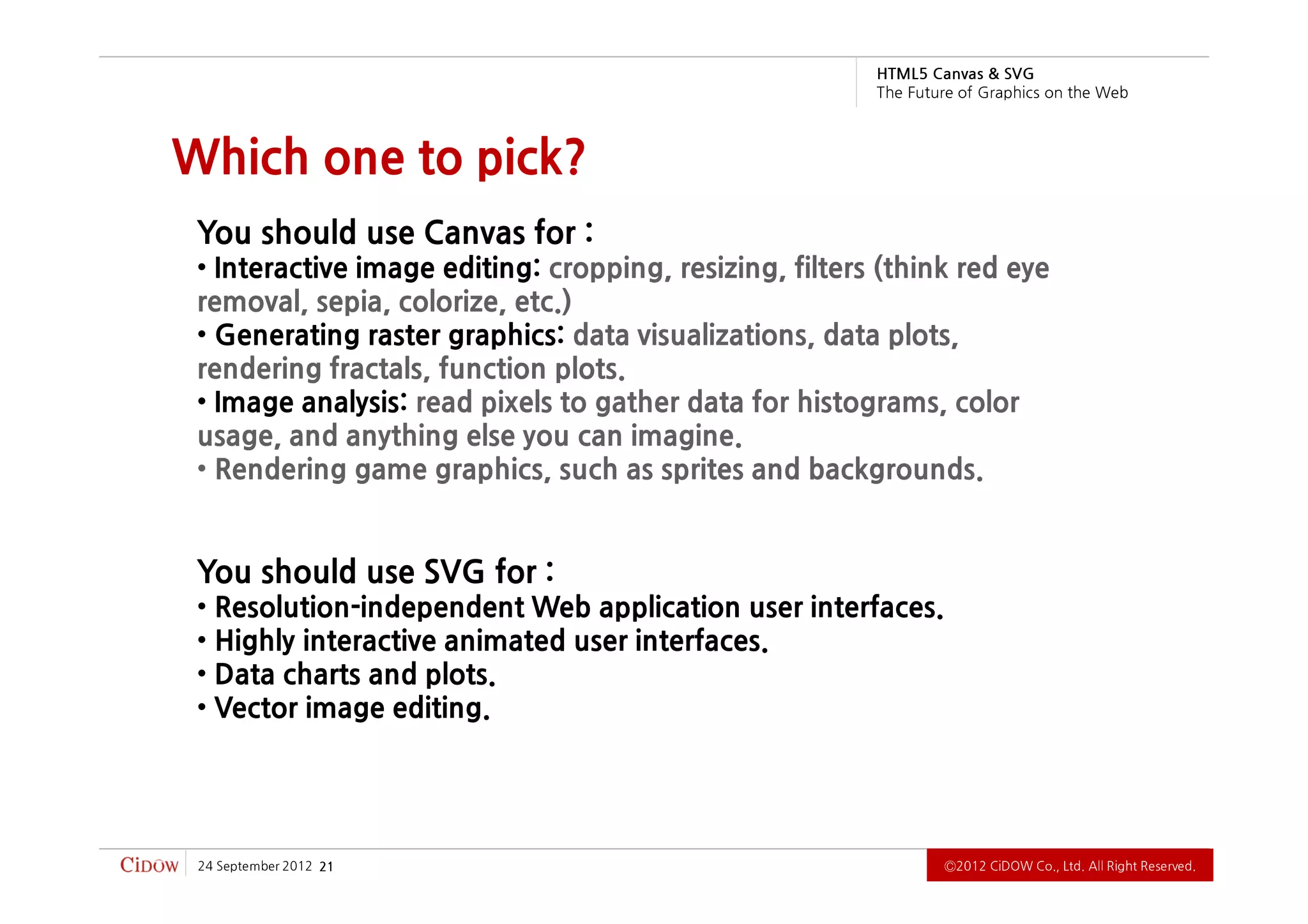 HTML5 Canvas & SVG
The Future of Graphics on the Web

Which one to pick?

You should use Canvas for :
• Interactive image editing: cropping, resizing, filters (think red eye removal, sepia, colorize, etc.)
• Generating raster graphics: data visualizations, data plots, rendering fractals, function plots.
• Image analysis: read pixels to gather data for histograms, color usage, and anything else you can imagine.
• Rendering game graphics, such as sprites and backgrounds.

You should use SVG for :
• Resolution-independent Web application user interfaces.
• Highly interactive animated user interfaces.
• Data charts and plots.
• Vector image editing.

CiDOW 24 September 2012 21

©2012 CiDOW Co., Ltd. All Right Reserved.